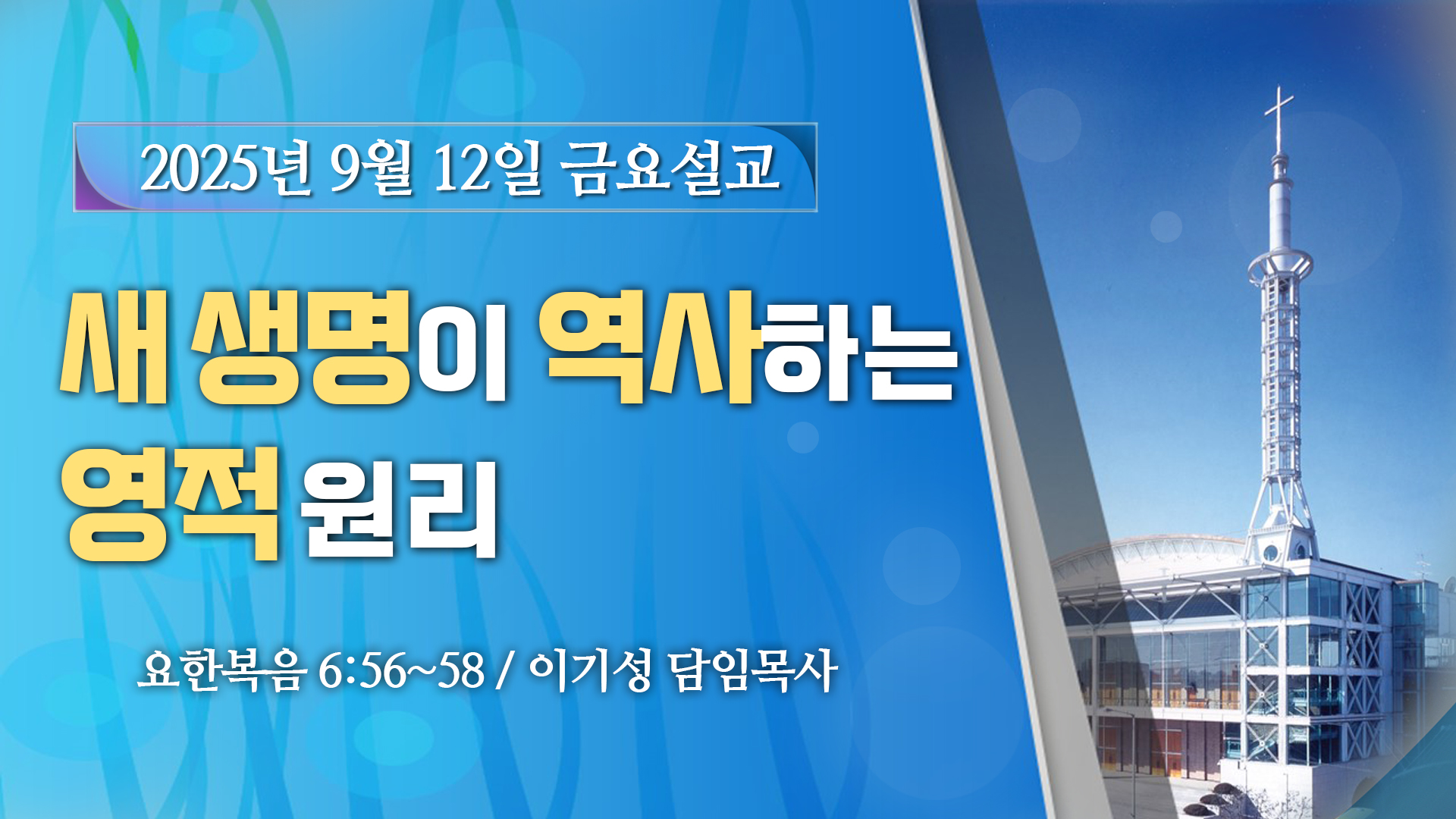 2025년 9월 12일 금요설교

새 생명이 역사하는 영적 원리

요한복음 6:56~58 / 이기성 담임목사